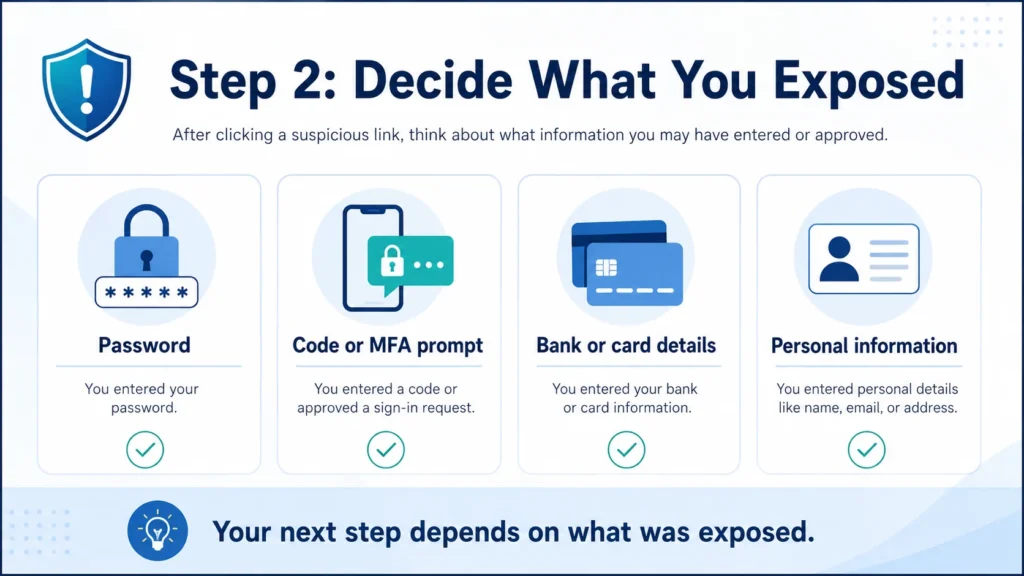 Step 2: Decide What You Exposed

After clicking a suspicious link, think about what information you may have entered or approved.

*****

Password

You entered your password.

Code or MFA prompt

You entered a code or approved a sign-in request.

Bank or card details

You entered your bank or card information.

Personal information

You entered personal details like name, email, or address.

Your next step depends on what was exposed.